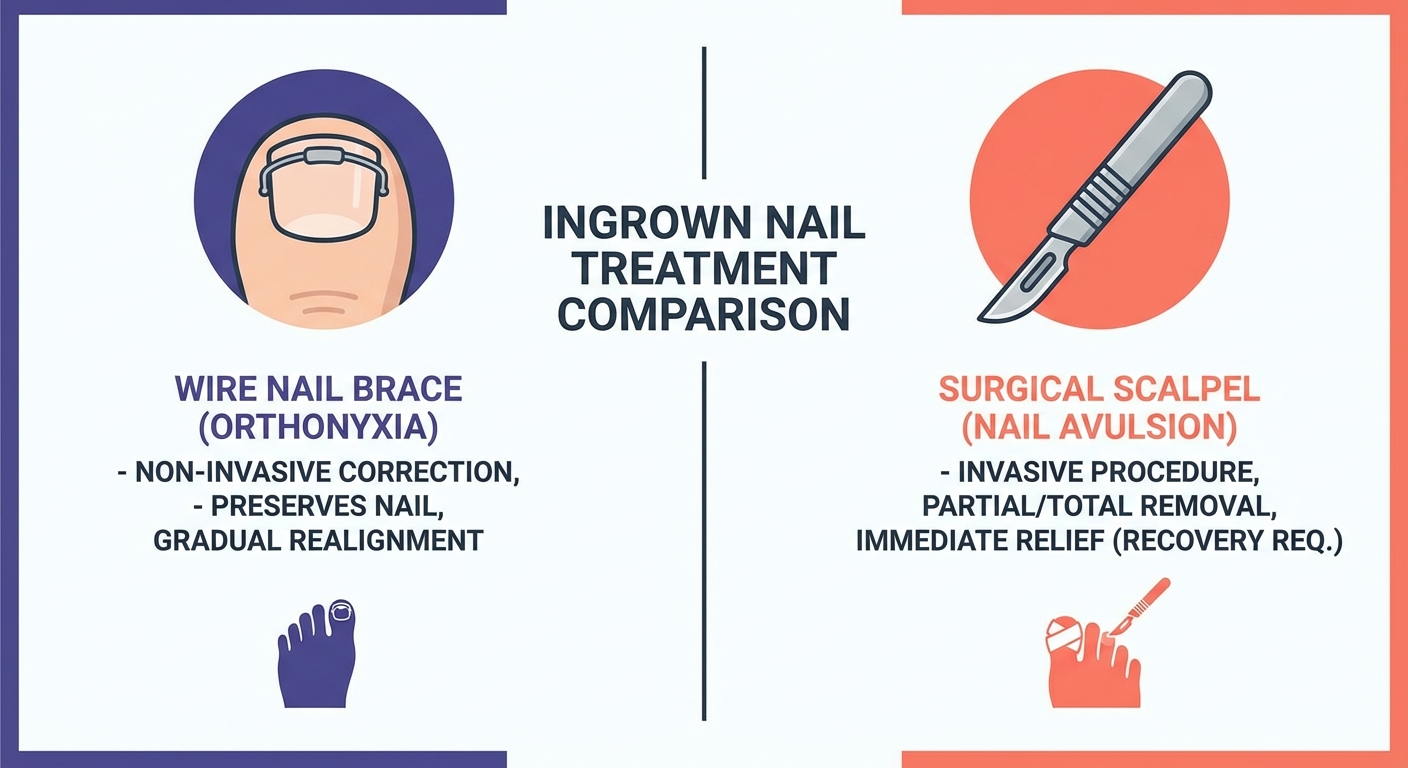 INGROWN NAIL TREATMENT COMPARISON

WIRE NAIL BRACE (ORTHONYXIA)

- NON-INVASIVE CORRECTION,
- PRESERVES NAIL,
GRADUAL REALIGNMENT

SURGICAL SCALPEL (NAIL AVULSION)

- INVASIVE PROCEDURE,
PARTIAL/TOTAL REMOVAL,
IMMEDIATE RELIEF (RECOVERY REQ.)